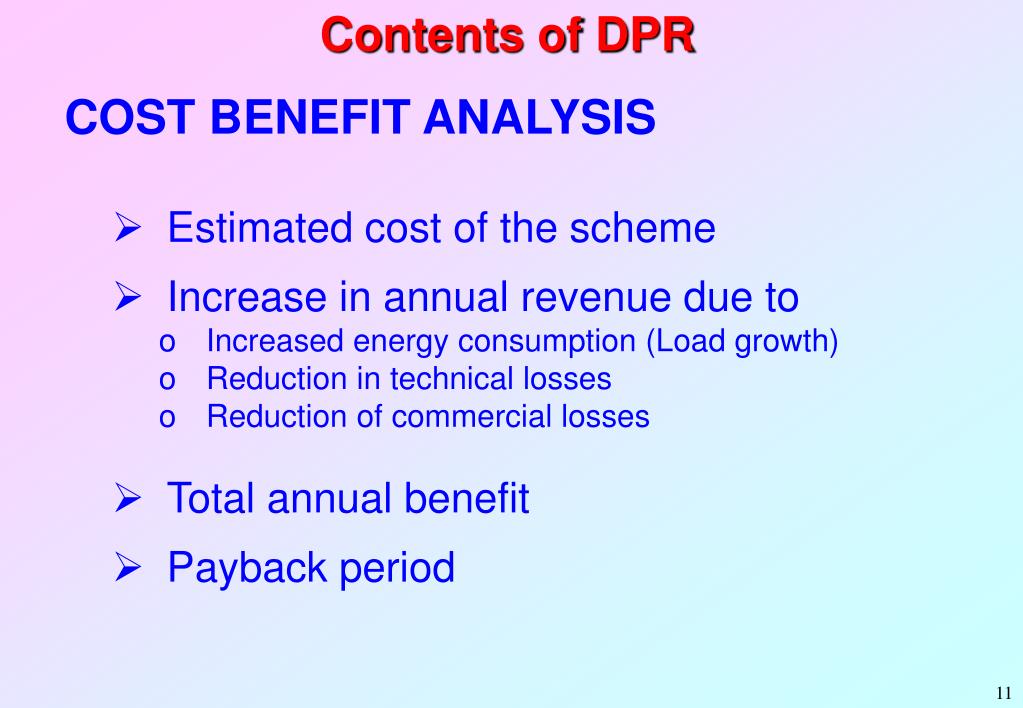 Contents of DPR

COST BENEFIT ANALYSIS

➢ Estimated cost of the scheme

➢ Increase in annual revenue due to
o Increased energy consumption (Load growth)
o Reduction in technical losses
o Reduction of commercial losses

➢ Total annual benefit

➢ Payback period

11